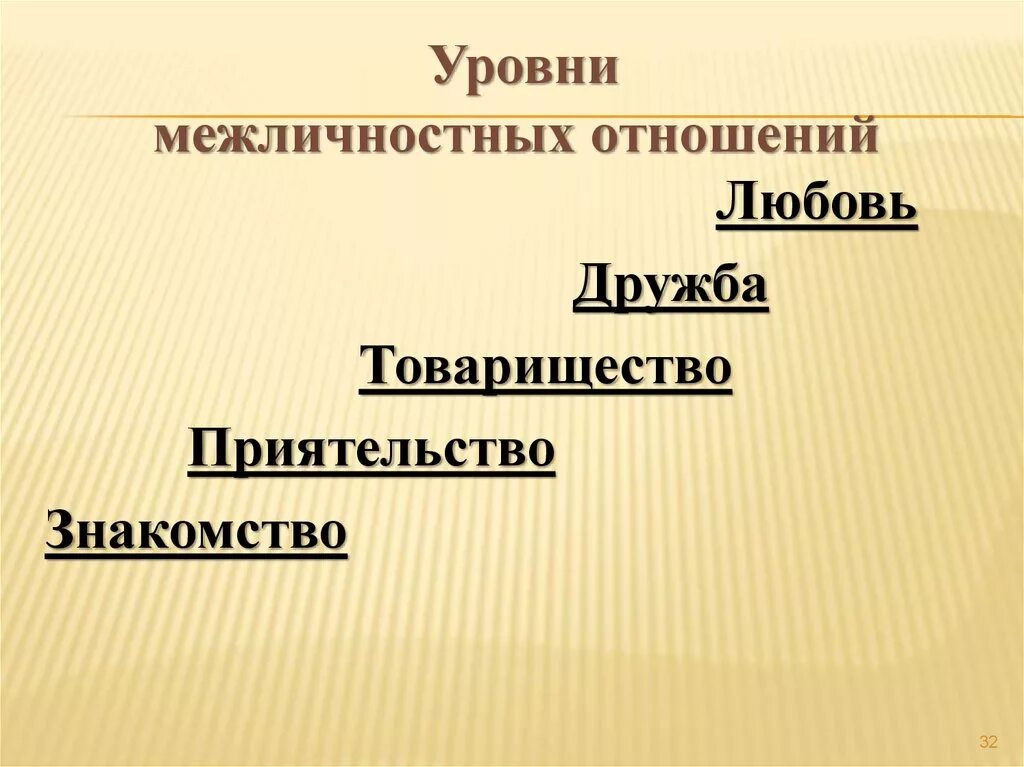 Уровни межличностных отношений

Любовь

Дружба

Товарищество

Приятельство

Знакомство

32